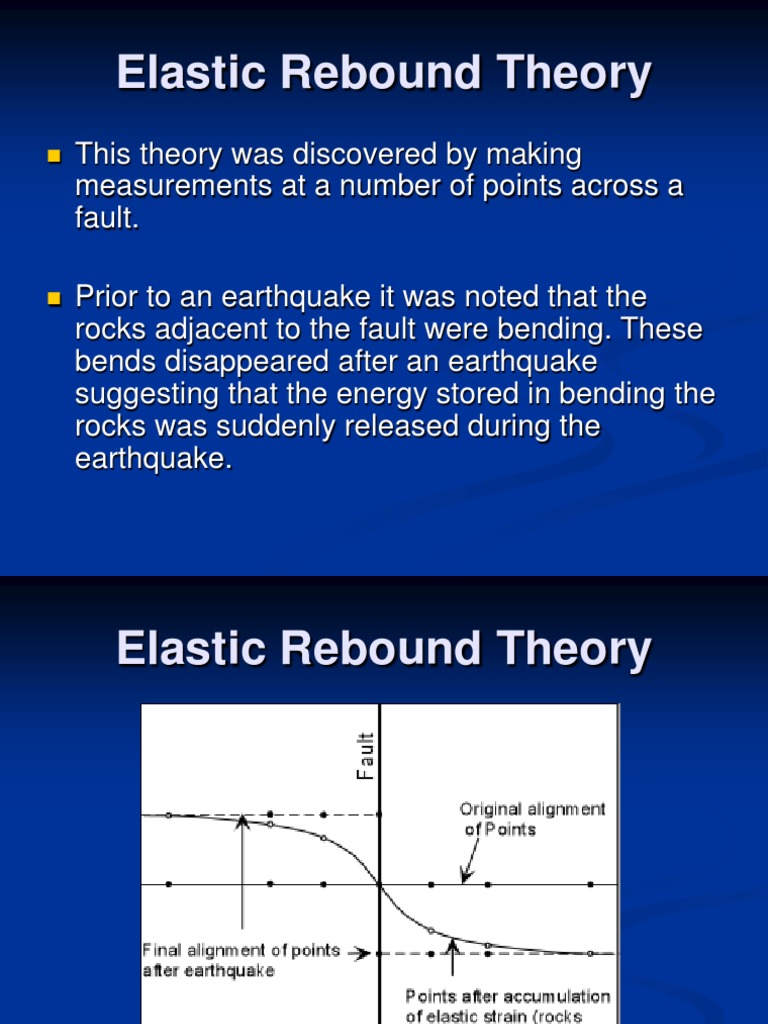 Elastic Rebound Theory

This theory was discovered by making measurements at a number of points across a fault.

Prior to an earthquake it was noted that the rocks adjacent to the fault were bending. These bends disappeared after an earthquake suggesting that the energy stored in bending the rocks was suddenly released during the earthquake.

Elastic Rebound Theory

Fault

Original alignment of Points

Final alignment of points after earthquake

Points after accumulation of elastic strain (rocks